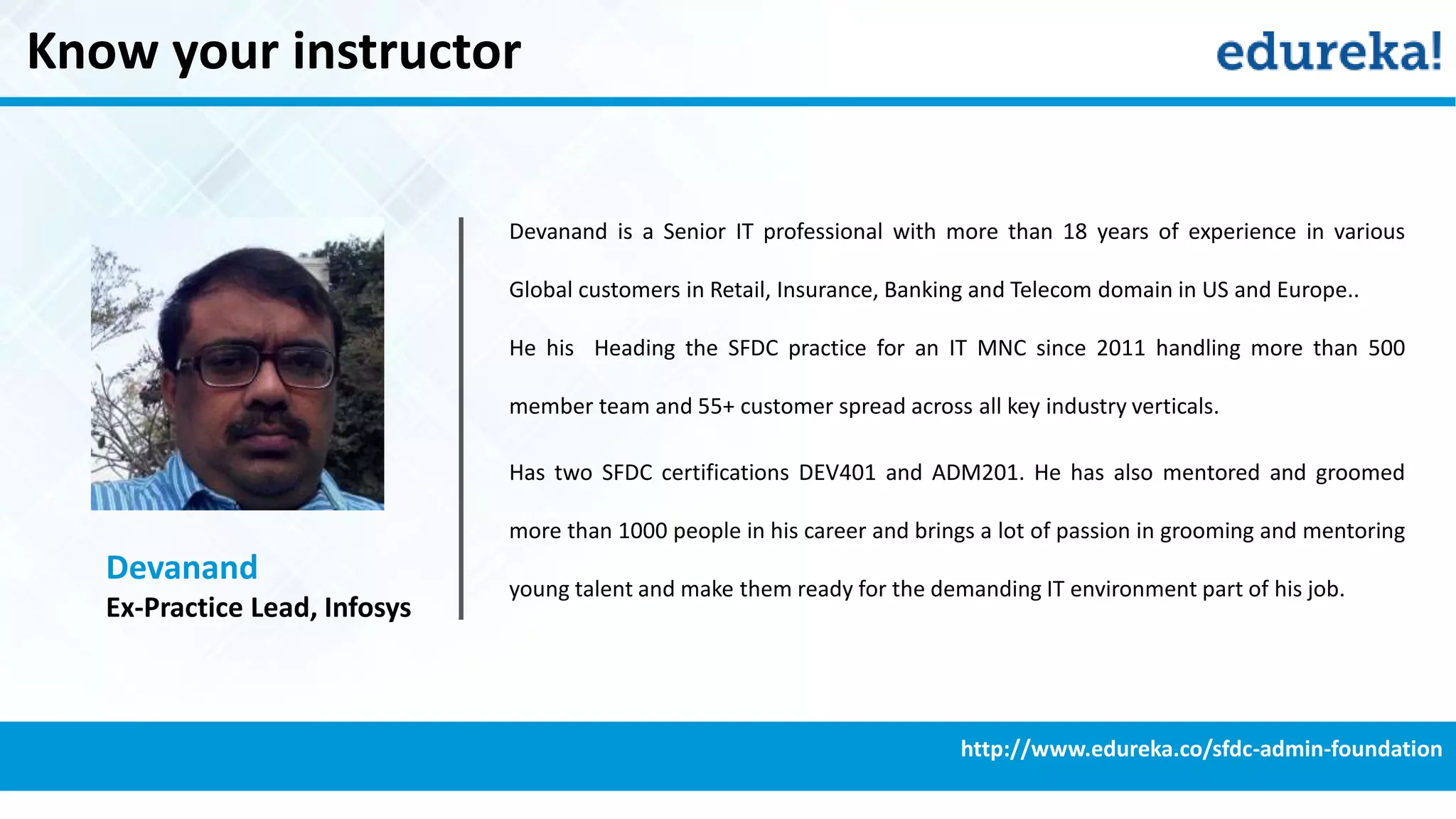 Know your instructor

edureka!

Devanand
Ex-Practice Lead, Infosys

Devanand is a Senior IT professional with more than 18 years of experience in various Global customers in Retail, Insurance, Banking and Telecom domain in US and Europe..

He his  Heading the SFDC practice for an IT MNC since 2011 handling more than 500 member team and 55+ customer spread across all key industry verticals.

Has two SFDC certifications DEV401 and ADM201. He has also mentored and groomed more than 1000 people in his career and brings a lot of passion in grooming and mentoring young talent and make them ready for the demanding IT environment part of his job.

http://www.edureka.co/sfdc-admin-foundation